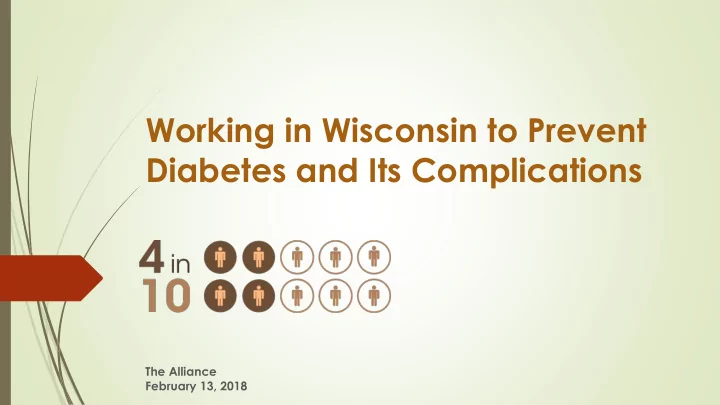 Working in Wisconsin to Prevent Diabetes and Its Complications

4 in 10

The Alliance
February 13, 2018